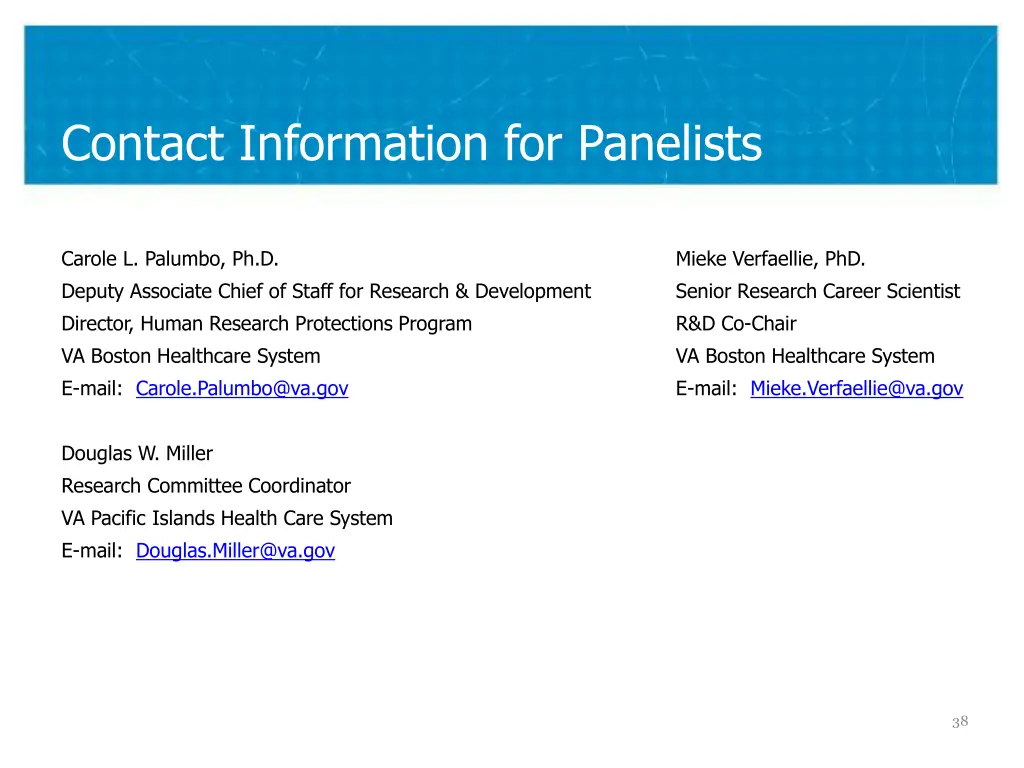 Contact Information for Panelists

Carole L. Palumbo, Ph.D.
Deputy Associate Chief of Staff for Research & Development
Director, Human Research Protections Program
VA Boston Healthcare System
E-mail: Carole.Palumbo@va.gov

Douglas W. Miller
Research Committee Coordinator
VA Pacific Islands Health Care System
E-mail: Douglas.Miller@va.gov

Mieke Verfaellie, PhD.
Senior Research Career Scientist
R&D Co-Chair
VA Boston Healthcare System
E-mail: Mieke.Verfaellie@va.gov

38